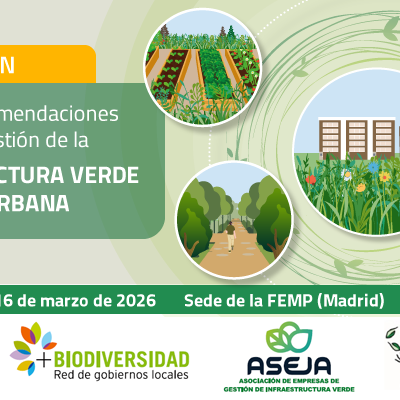 N

mendaciones
stión de la
CTURA VERDE
RBANA

16 de marzo de 2026 Sede de la FEMP (Madrid)

+BIODIVERSIDAD
Red de gobiernos locales

ASEJA
ASOCIACIÓN DE EMPRESAS DE
GESTIÓN DE INFRAESTRUCTURA VERDE